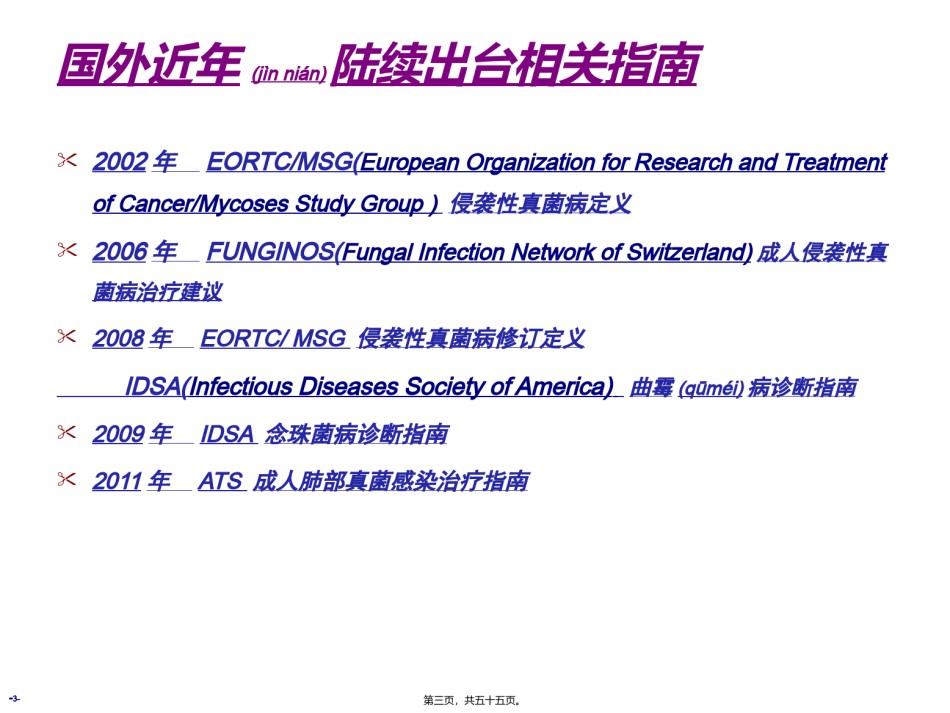 国外近年 (jìn nián) 陆续出台相关指南

2002 年 EORTC/MSG(European Organization for Research and Treatment of Cancer/Mycoses Study Group ) 侵袭性真菌病定义

2006 年 FUNGINOS(Fungal Infection Network of Switzerland) 成人侵袭性真菌病治疗建议

2008 年 EORTC/ MSG 侵袭性真菌病修订定义

IDSA(Infectious Diseases Society of America) 曲霉 (qūméi) 病诊断指南

2009 年 IDSA 念珠菌病诊断指南

2011 年 ATS 成人肺部真菌感染治疗指南

-3-

第三页，共五十五页。